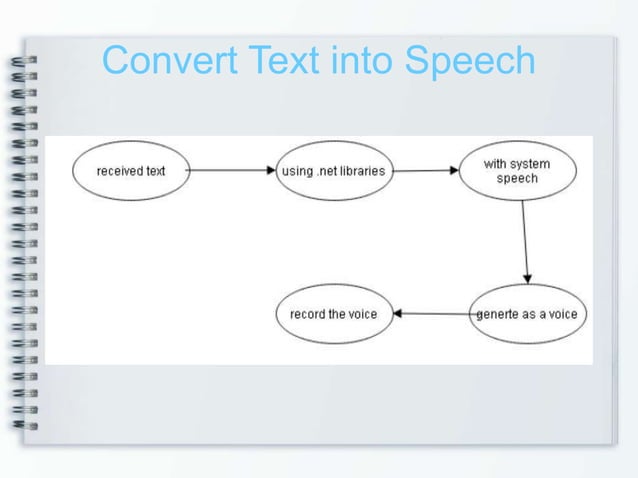 Convert Text into Speech

received text

using .net libraries

with system speech

generte as a voice

record the voice